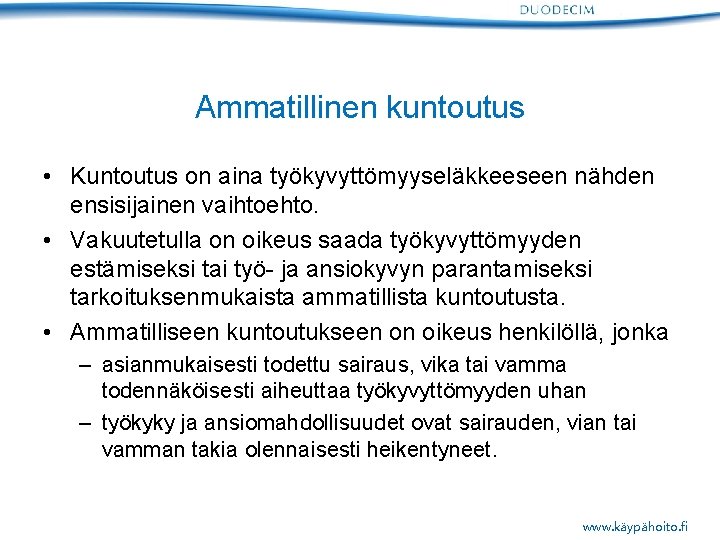 DUODECIM

Ammatillinen kuntoutus

• Kuntoutus on aina työkyvyttömyyseläkkeeseen nähden ensisijainen vaihtoehto.

• Vakuutetulla on oikeus saada työkyvyttömyyden estämiseksi tai työ- ja ansiokyvyn parantamiseksi tarkoituksenmukaista ammatillista kuntoutusta.

• Ammatilliseen kuntoutukseen on oikeus henkilöllä, jonka

– asianmukaisesti todettu sairaus, vika tai vamma todennäköisesti aiheuttaa työkyvyttömyyden uhan

– työkyky ja ansiomahdollisuudet ovat sairauden, vian tai vamman takia olennaisesti heikentyneet.

www.käypähoito.fi